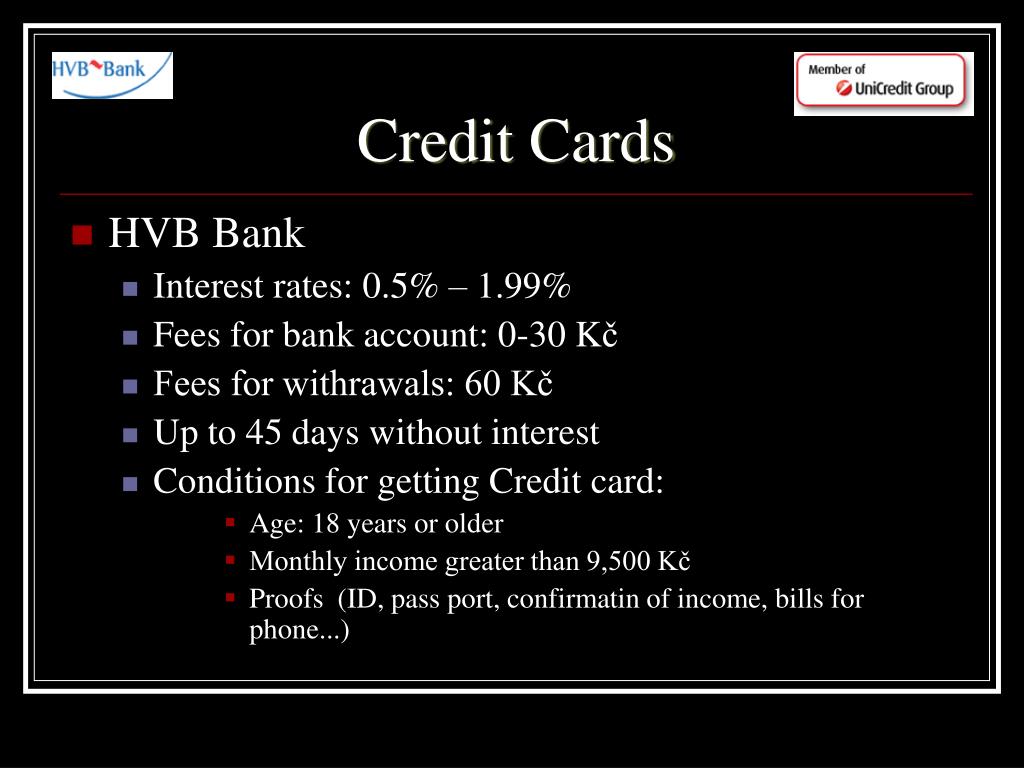 HVB Bank

Member of UniCredit Group

Credit Cards

HVB Bank

Interest rates: 0.5% – 1.99%

Fees for bank account: 0-30 Kč

Fees for withrawals: 60 Kč

Up to 45 days without interest

Conditions for getting Credit card:

Age: 18 years or older

Monthly income greater than 9,500 Kč

Proofs (ID, pass port, confirmatin of income, bills for phone...)